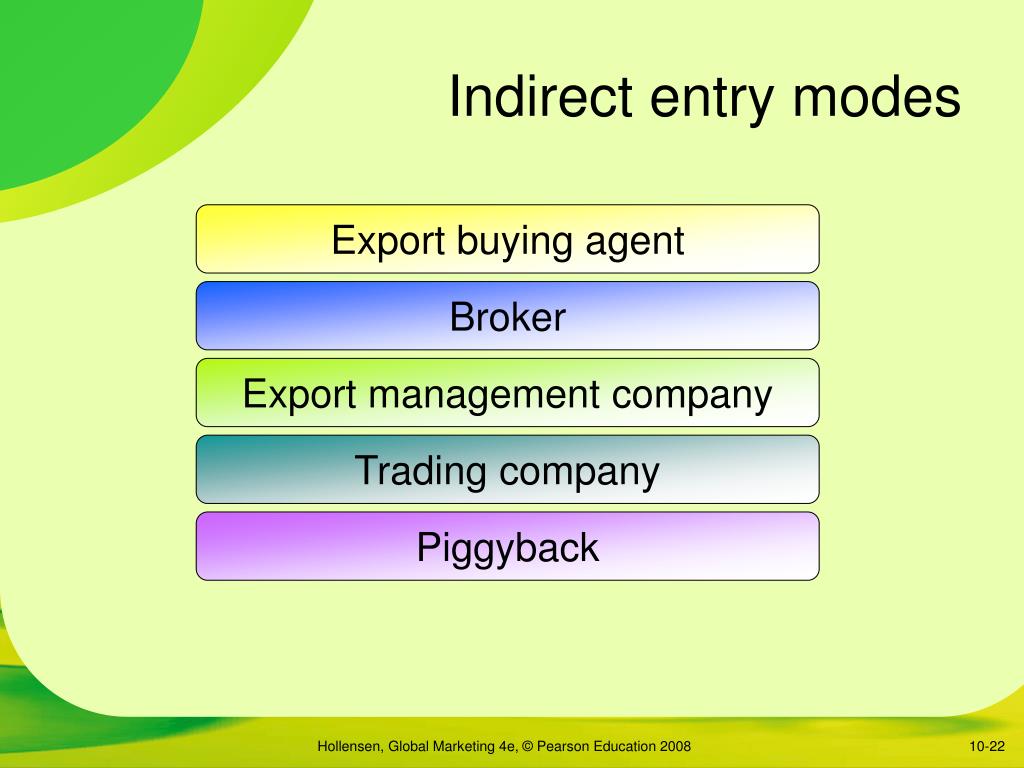 Indirect entry modes

Export buying agent

Broker

Export management company

Trading company

Piggyback

Hollensen, Global Marketing 4e, © Pearson Education 2008

10-22